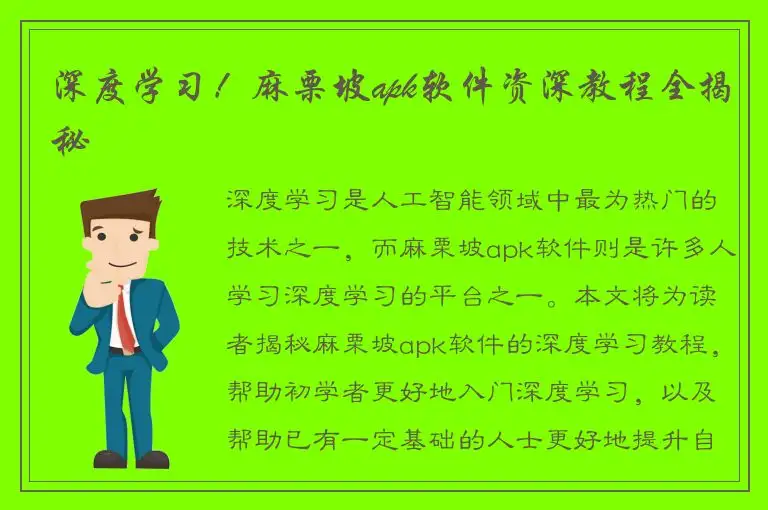 深度学习！麻栗坡apk软件资深教程全揭秘

深度学习是人工智能领域中最为热门的技术之一，而麻栗坡apk软件则是许多人学习深度学习的平台之一。本文将为读者揭秘麻栗坡apk软件的深度学习教程，帮助初学者更好地入门深度学习，以及帮助已有一定基础的人士更好地提升自